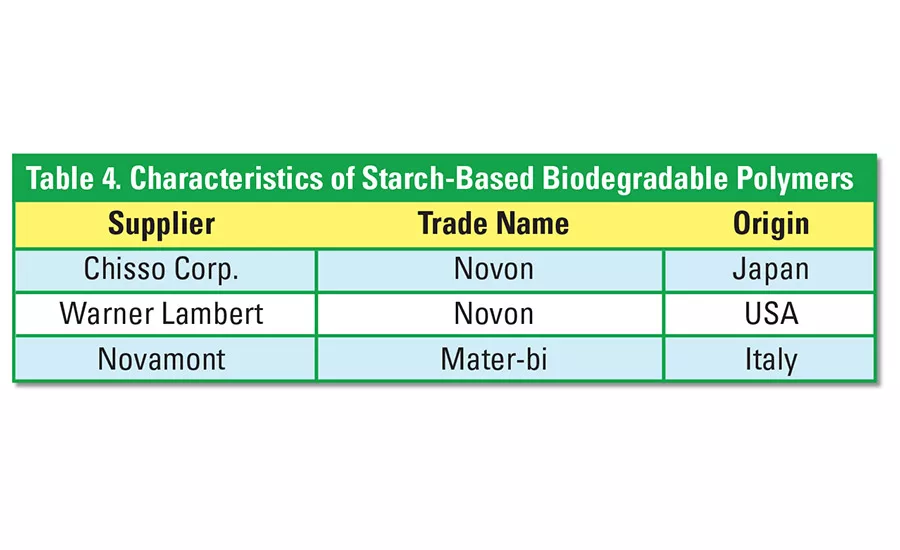 Table 4. Characteristics of Starch-Based Biodegradable Polymers

| Supplier | Trade Name | Origin |
|---|---|---|
| Chisso Corp. | Novon | Japan |
| Warner Lambert | Novon | USA |
| Novamont | Mater-bi | Italy |